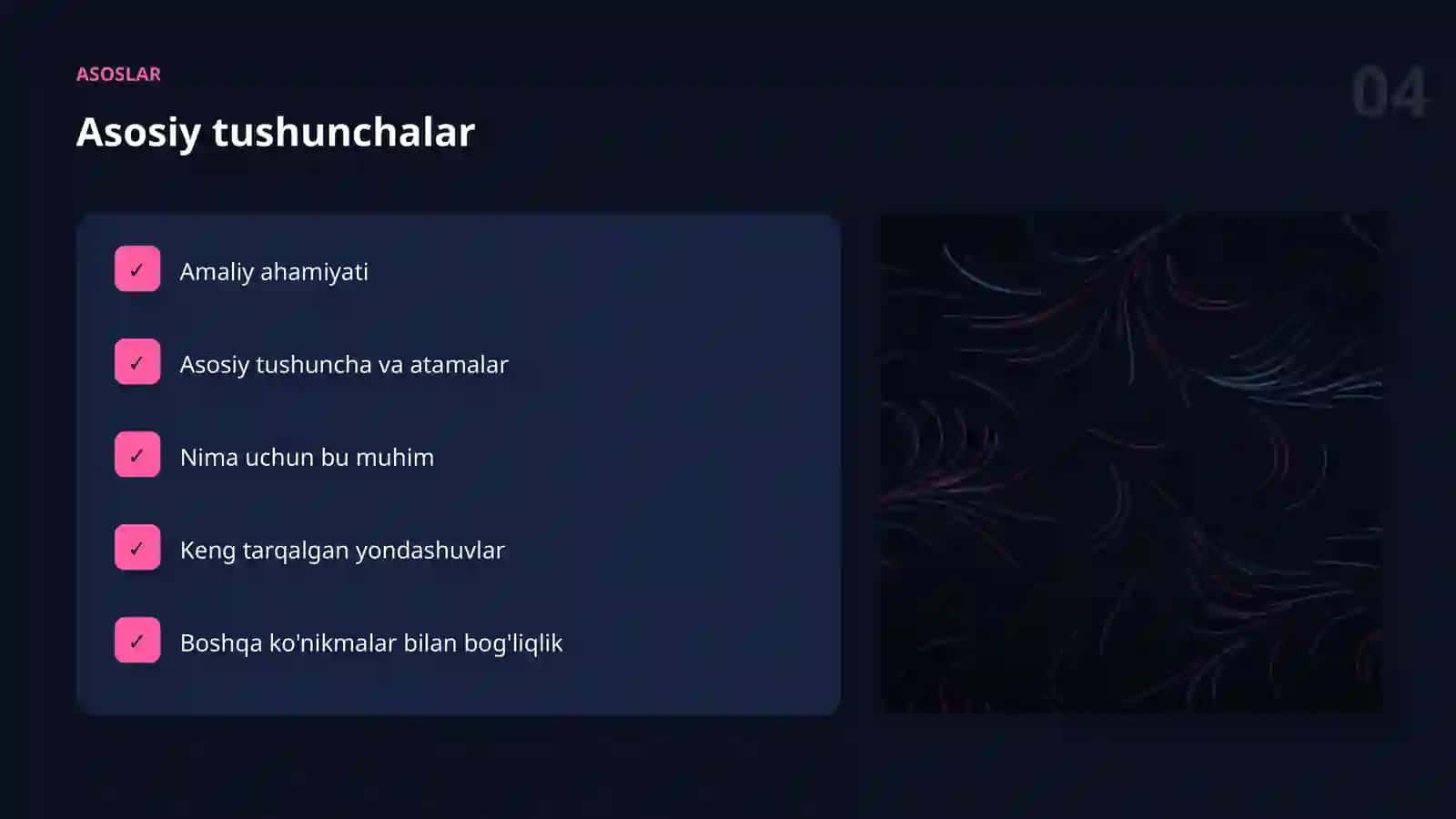 ASOSLAR

04

Asosiy tushunchalar

✓ Amaliy ahamiyati

✓ Asosiy tushuncha va atamalar

✓ Nima uchun bu muhim

✓ Keng tarqalgan yondashuvlar

✓ Boshqa ko'nikmalar bilan bog'liqlik